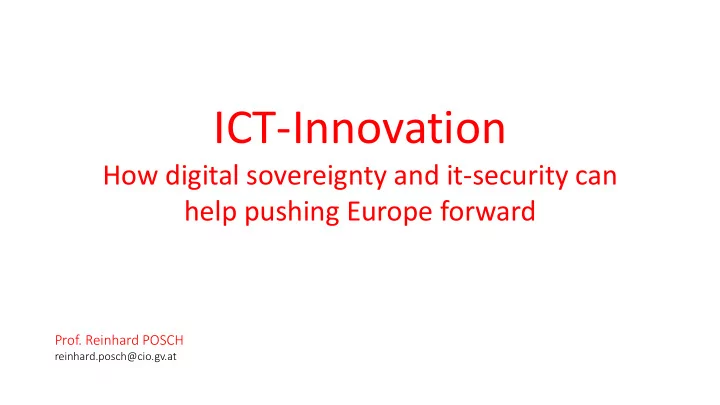 ICT-Innovation

How digital sovereignty and it-security can help pushing Europe forward

Prof. Reinhard POSCH
reinhard.posch@cio.gv.at